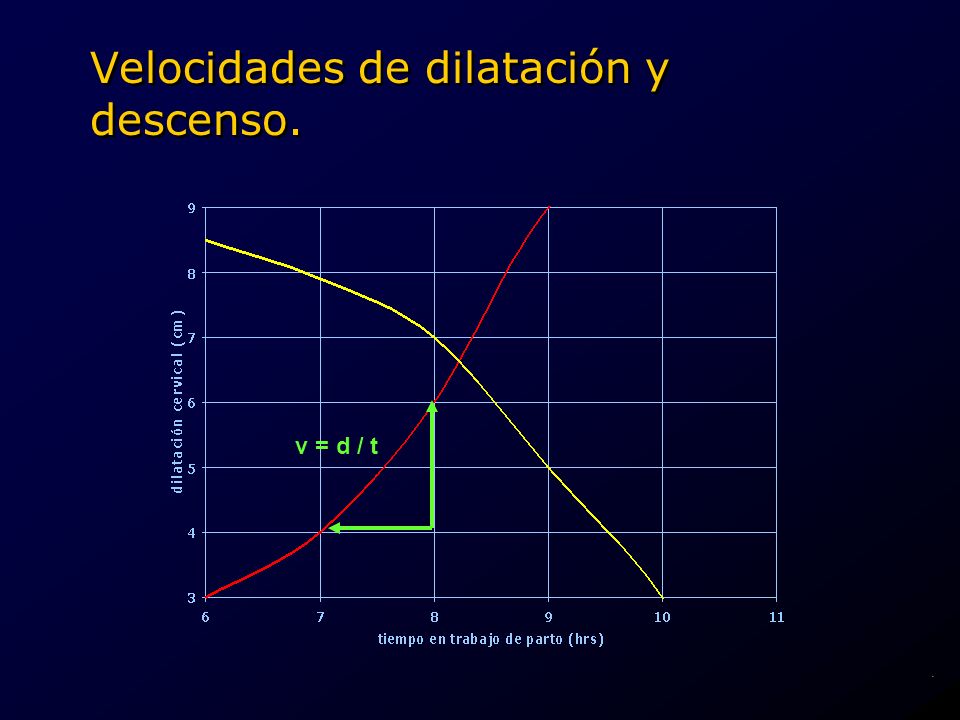 Velocidades de dilatación y descenso.

dilatación cervical (cm)

9
8
7
6
5
4
3

v = d / t

6 7 8 9 10 11

tiempo en trabajo de parto (hrs)